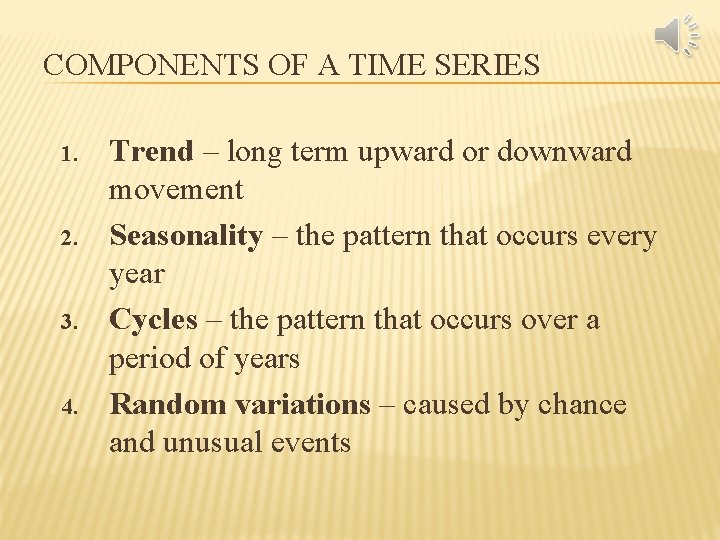 COMPONENTS OF A TIME SERIES

1. Trend – long term upward or downward movement
2. Seasonality – the pattern that occurs every year
3. Cycles – the pattern that occurs over a period of years
4. Random variations – caused by chance and unusual events